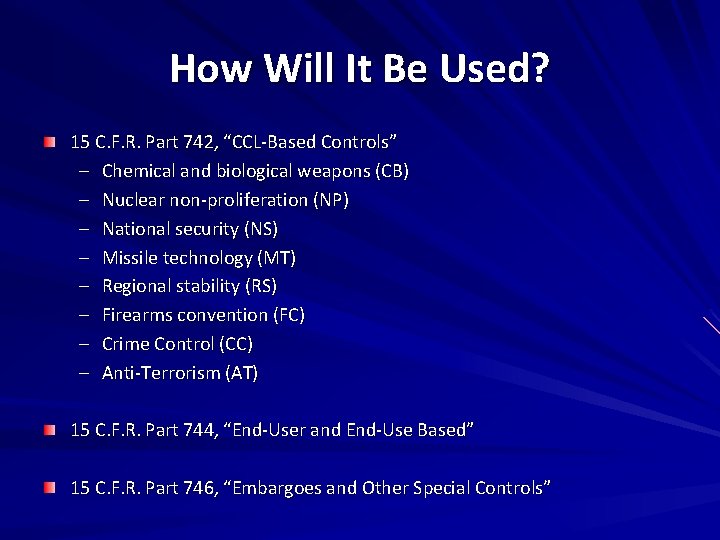 How Will It Be Used?

15 C.F.R. Part 742, “CCL-Based Controls”
– Chemical and biological weapons (CB)
– Nuclear non-proliferation (NP)
– National security (NS)
– Missile technology (MT)
– Regional stability (RS)
– Firearms convention (FC)
– Crime Control (CC)
– Anti-Terrorism (AT)

15 C.F.R. Part 744, “End-User and End-Use Based”

15 C.F.R. Part 746, “Embargoes and Other Special Controls”